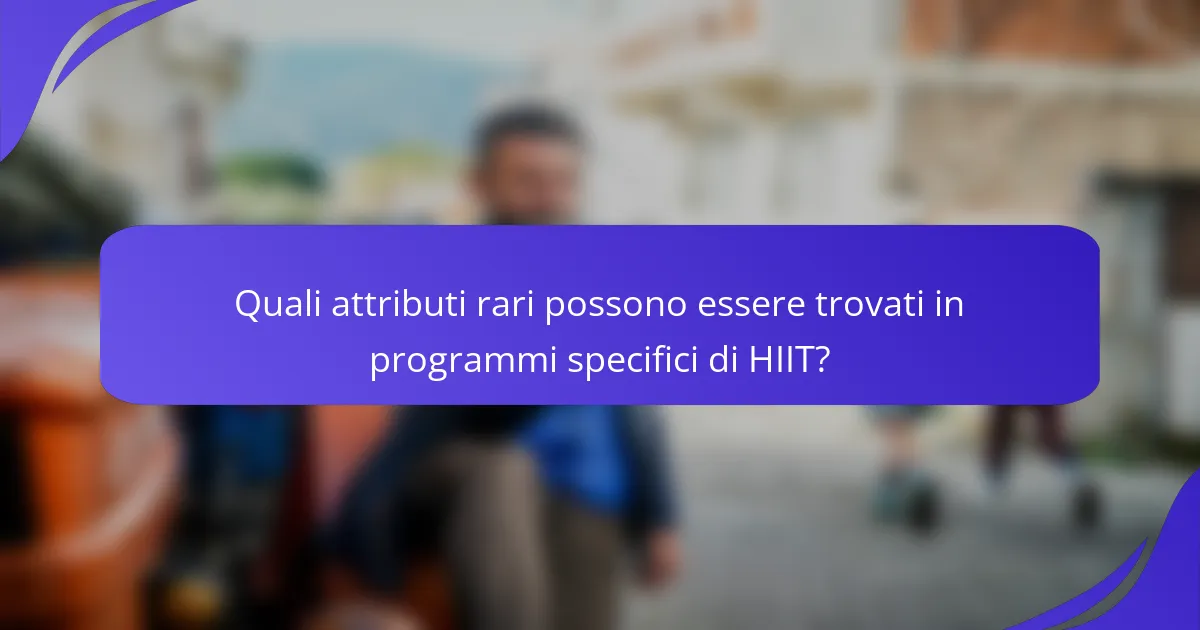 Quali attributi rari possono essere trovati in programmi specifici di HIIT?